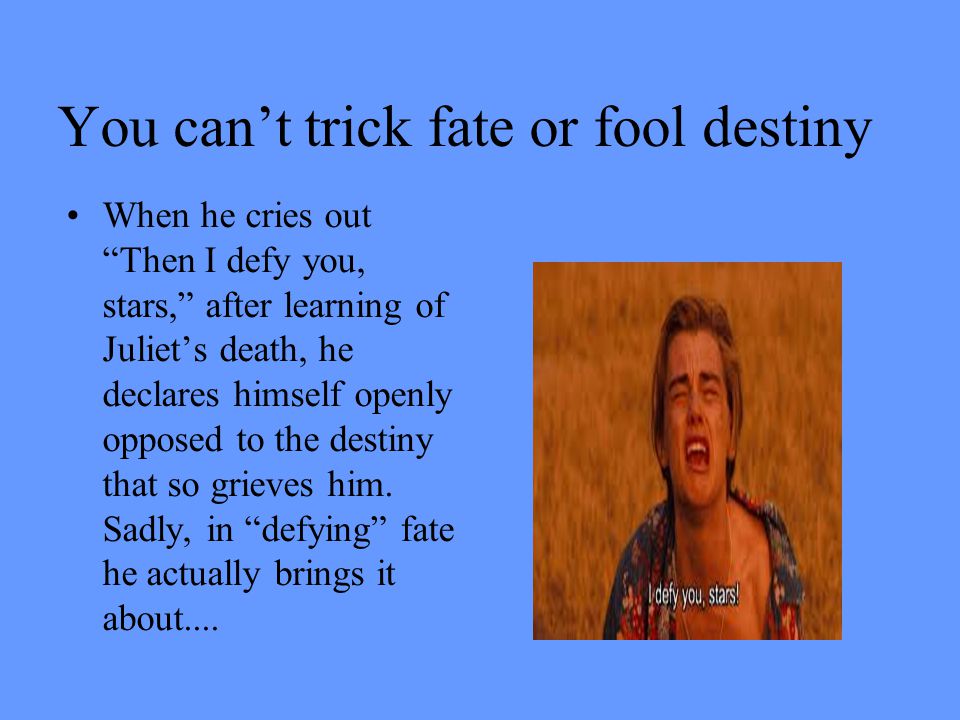 You can’t trick fate or fool destiny

• When he cries out “Then I defy you, stars,” after learning of Juliet’s death, he declares himself openly opposed to the destiny that so grieves him. Sadly, in “defying” fate he actually brings it about....

I defy you, stars!